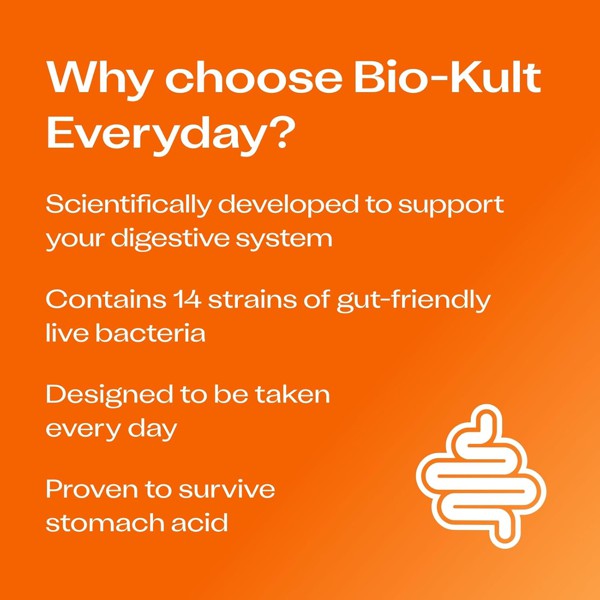 Why choose Bio-Kult Everyday?

Scientifically developed to support your digestive system

Contains 14 strains of gut-friendly live bacteria

Designed to be taken every day

Proven to survive stomach acid